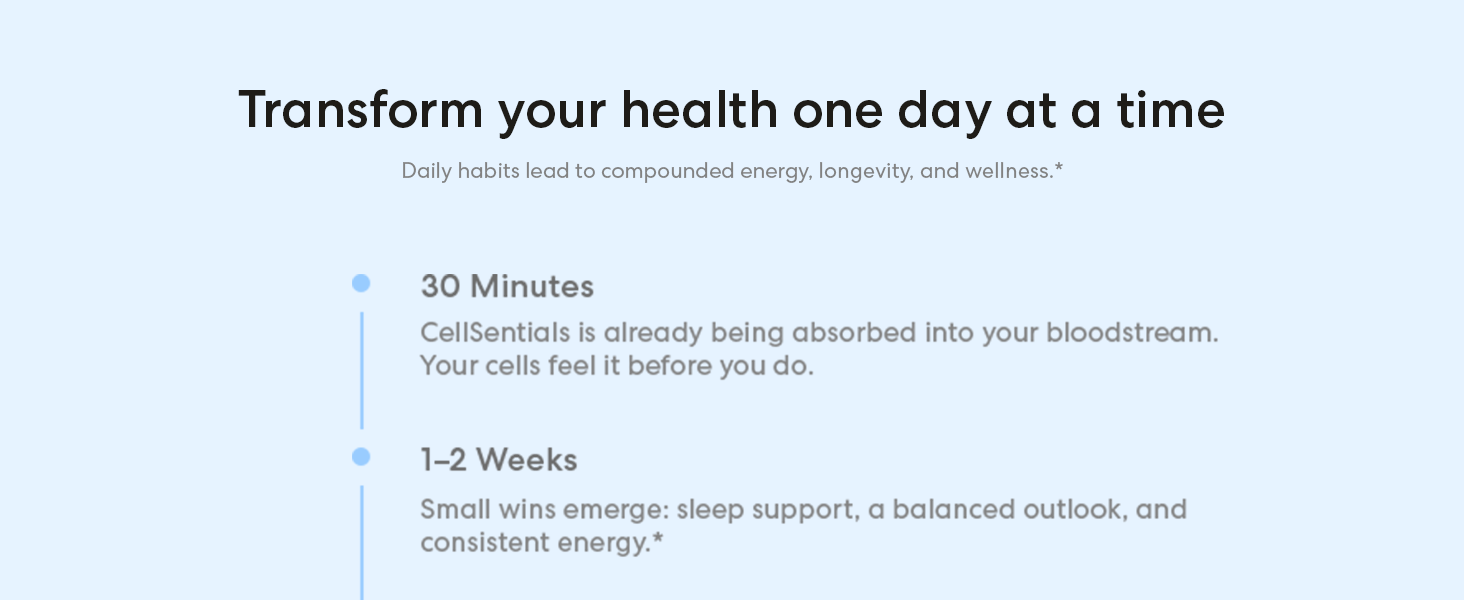 Transform your health one day at a time

Daily habits lead to compounded energy, longevity, and wellness.*

30 Minutes

CellSentials is already being absorbed into your bloodstream. Your cells feel it before you do.

1–2 Weeks

Small wins emerge: sleep support, a balanced outlook, and consistent energy.*